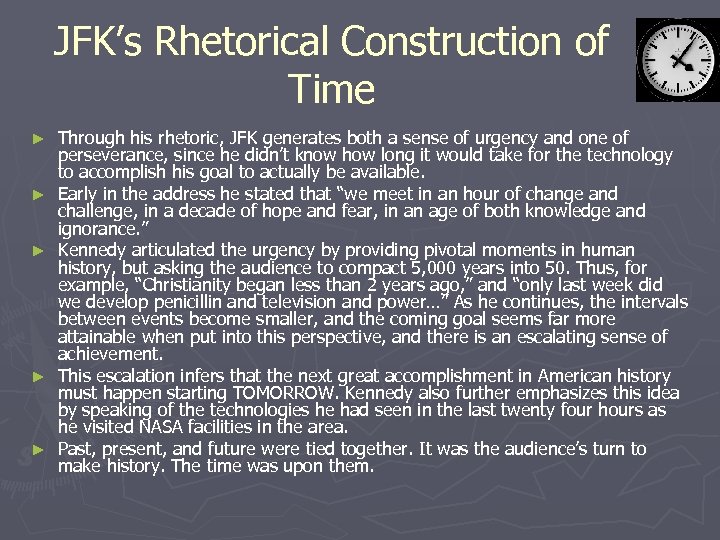 JFK's Rhetorical Construction of Time

► Through his rhetoric, JFK generates both a sense of urgency and one of perseverance, since he didn't know how long it would take for the technology to accomplish his goal to actually be available.

► Early in the address he stated that "we meet in an hour of change and challenge, in a decade of hope and fear, in an age of both knowledge and ignorance."

► Kennedy articulated the urgency by providing pivotal moments in human history, but asking the audience to compact 5,000 years into 50. Thus, for example, "Christianity began less than 2 years ago," and "only last week did we develop penicillin and television and power…" As he continues, the intervals between events become smaller, and the coming goal seems far more attainable when put into this perspective, and there is an escalating sense of achievement.

► This escalation infers that the next great accomplishment in American history must happen starting TOMORROW. Kennedy also further emphasizes this idea by speaking of the technologies he had seen in the last twenty four hours as he visited NASA facilities in the area.

► Past, present, and future were tied together. It was the audience's turn to make history. The time was upon them.